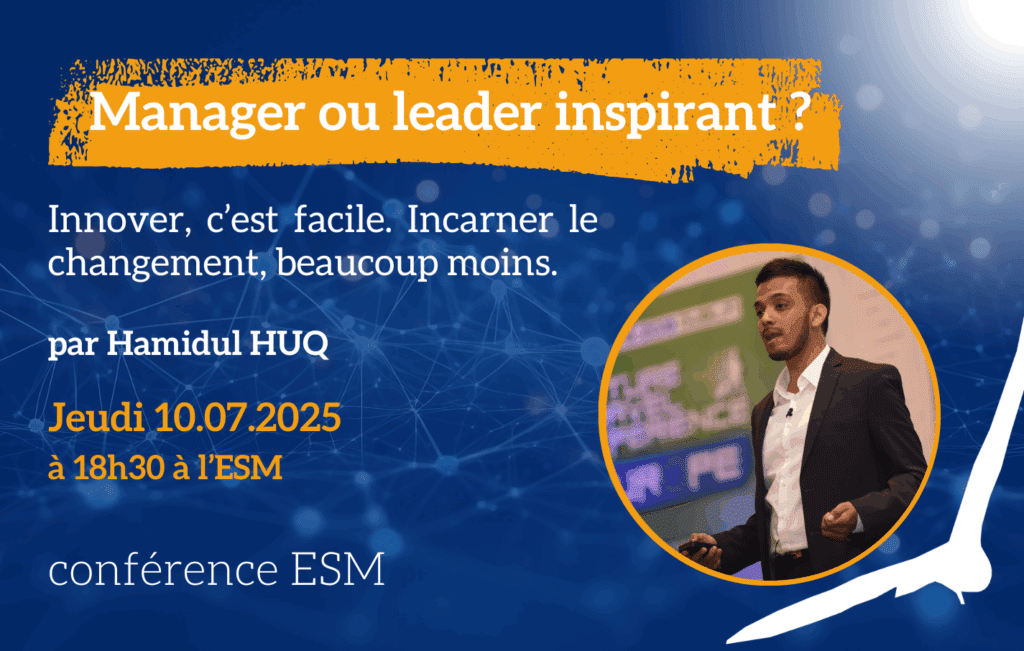 Manager ou leader inspirant ?

Innover, c'est facile. Incarner le changement, beaucoup moins.

par Hamidul HUQ

Jeudi 10.07.2025
à 18h30 à l'ESM

conférence ESM